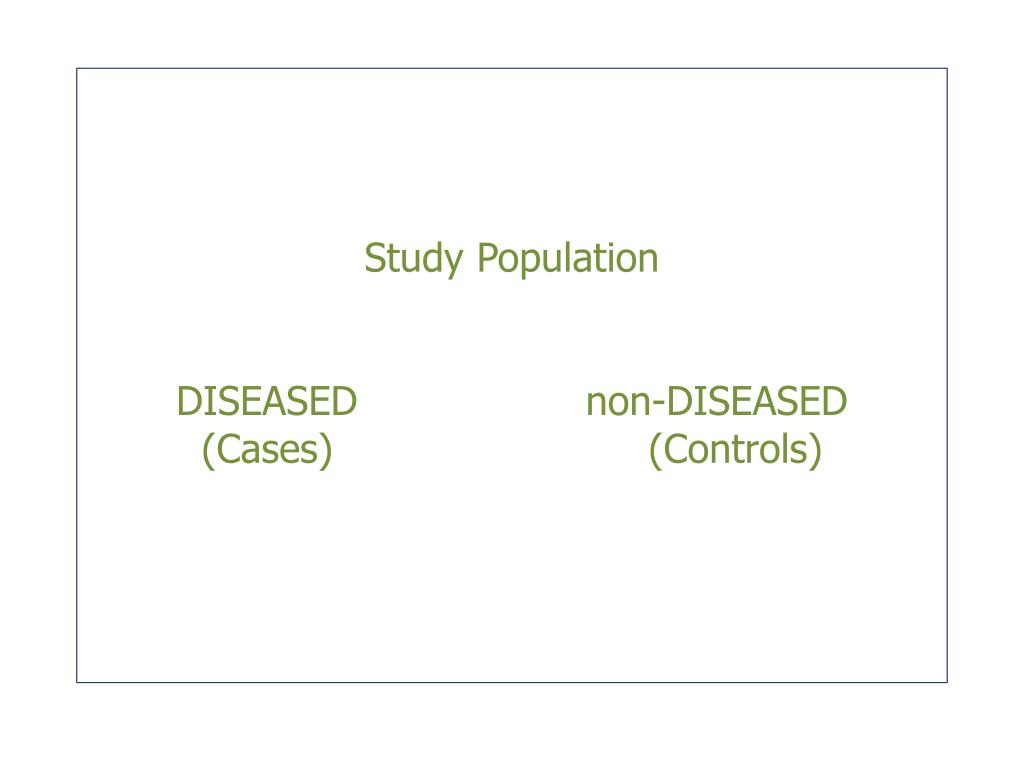 Study Population

DISEASED
(Cases)

non-DISEASED
(Controls)